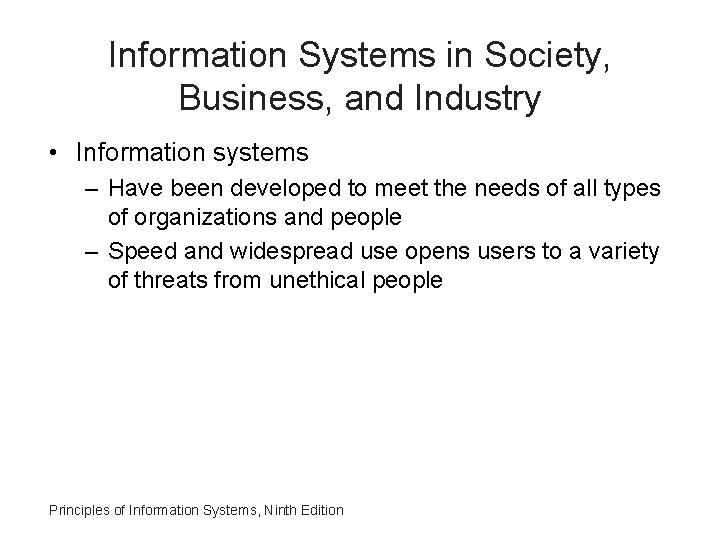 Information Systems in Society, Business, and Industry

• Information systems

– Have been developed to meet the needs of all types of organizations and people

– Speed and widespread use opens users to a variety of threats from unethical people

Principles of Information Systems, Ninth Edition